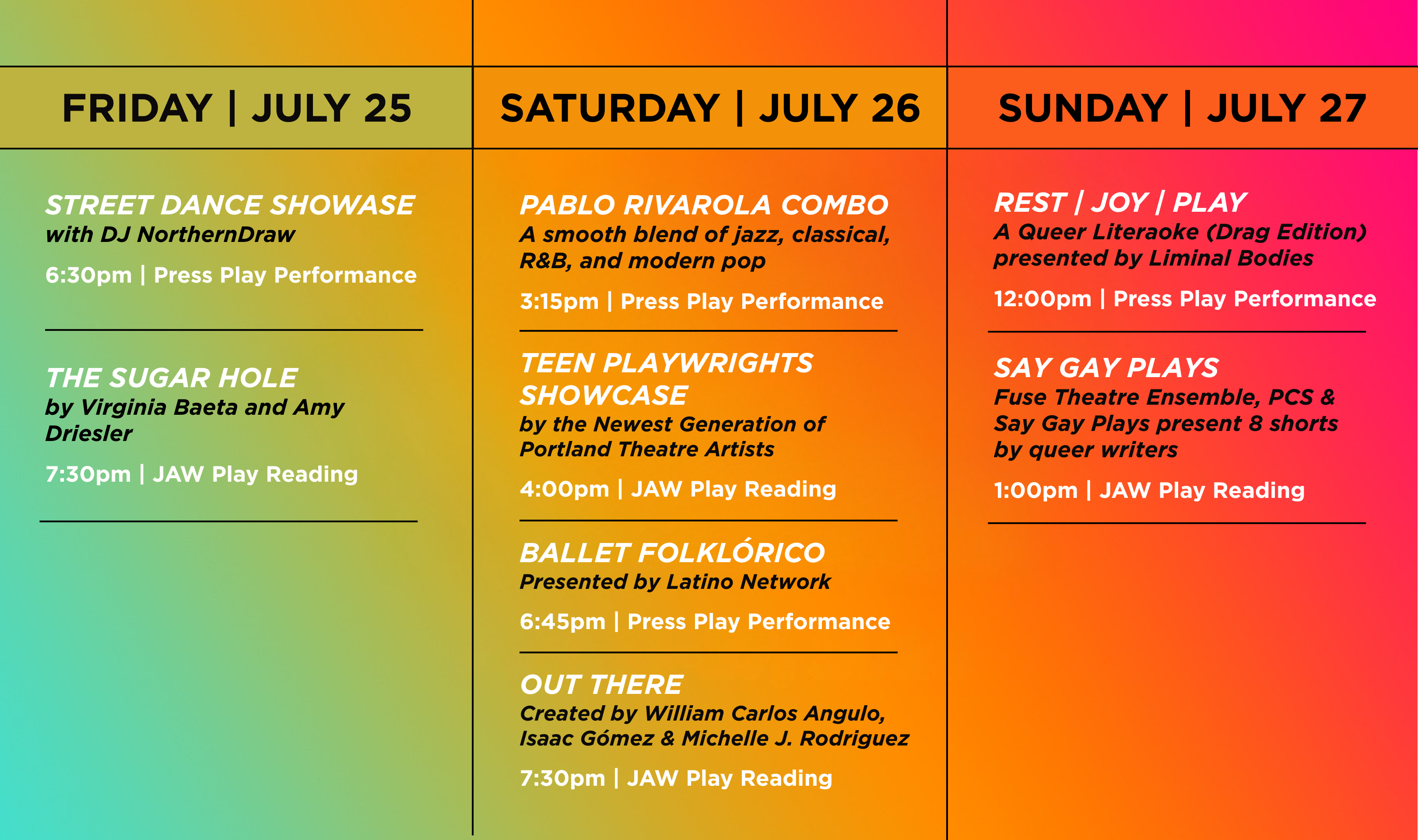 FRIDAY | JULY 25

STREET DANCE SHOWASE
with DJ NorthernDraw

6:30pm | Press Play Performance

THE SUGAR HOLE
by Virginia Baeta and Amy Driesler

7:30pm | JAW Play Reading

SATURDAY | JULY 26

PABLO RIVAROLA COMBO
A smooth blend of jazz, classical, R&B, and modern pop

3:15pm | Press Play Performance

TEEN PLAYWRIGHTS SHOWCASE
by the Newest Generation of Portland Theatre Artists

4:00pm | JAW Play Reading

BALLET FOLKLÓRICO
Presented by Latino Network

6:45pm | Press Play Performance

OUT THERE
Created by William Carlos Angulo, Isaac Gómez & Michelle J. Rodriguez

7:30pm | JAW Play Reading

SUNDAY | JULY 27

REST | JOY | PLAY
A Queer Literaoke (Drag Edition) presented by Liminal Bodies

12:00pm | Press Play Performance

SAY GAY PLAYS
Fuse Theatre Ensemble, PCS & Say Gay Plays present 8 shorts by queer writers

1:00pm | JAW Play Reading